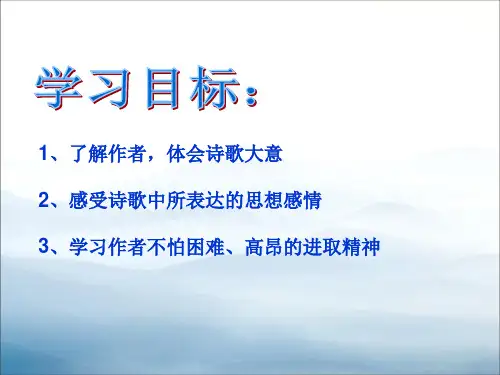 学习目标：

1、了解作者，体会诗歌大意

2、感受诗歌中所表达的思想感情

3、学习作者不怕困难、高昂的进取精神